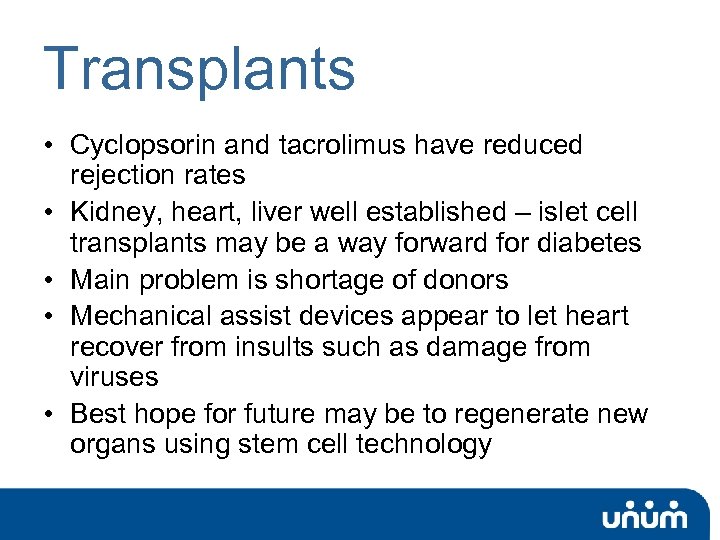 Transplants

• Cyclopsorin and tacrolimus have reduced rejection rates
• Kidney, heart, liver well established – islet cell transplants may be a way forward for diabetes
• Main problem is shortage of donors
• Mechanical assist devices appear to let heart recover from insults such as damage from viruses
• Best hope for future may be to regenerate new organs using stem cell technology

unum